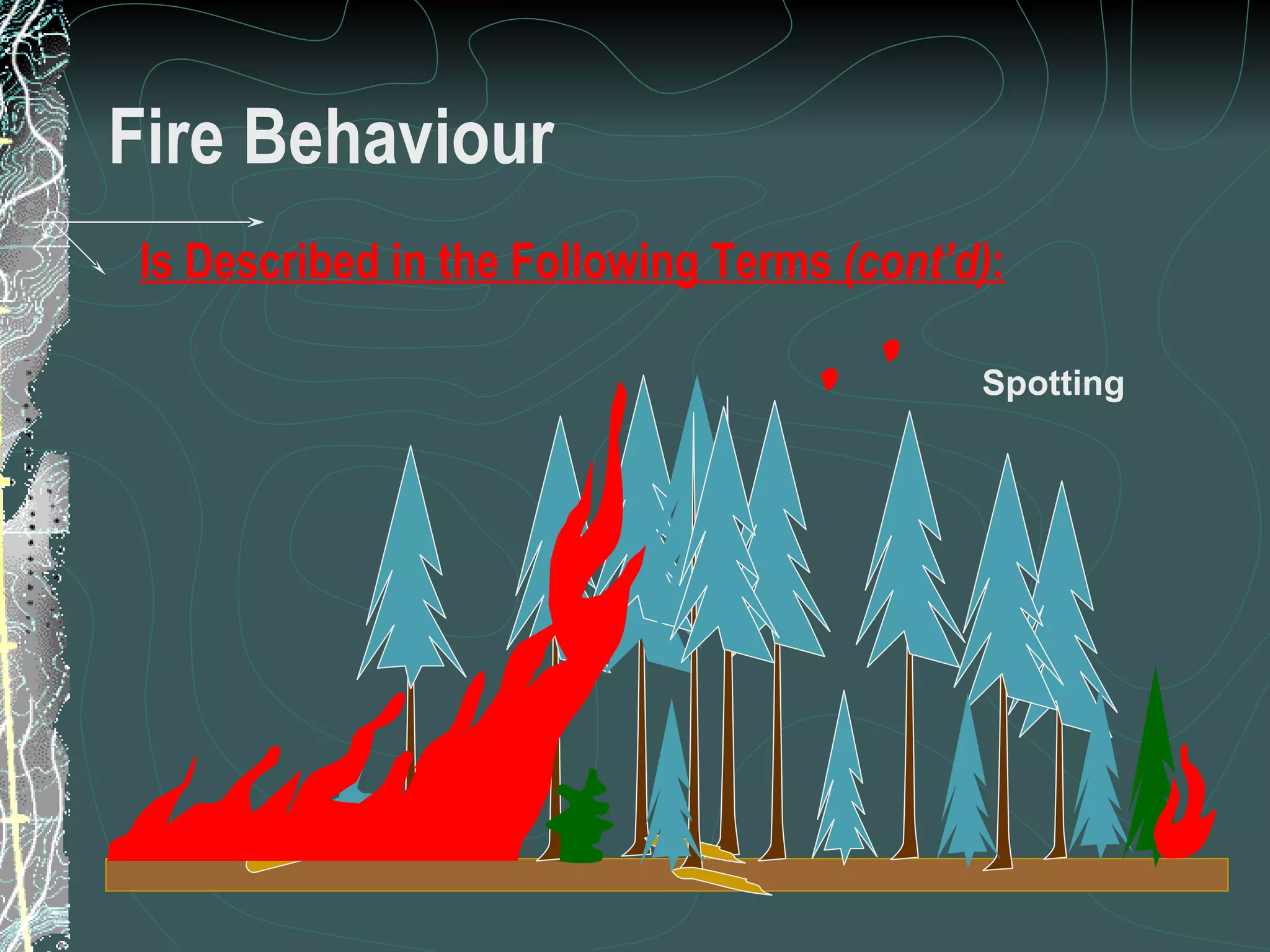 Fire Behaviour

Is Described in the Following Terms (cont'd):

Spotting